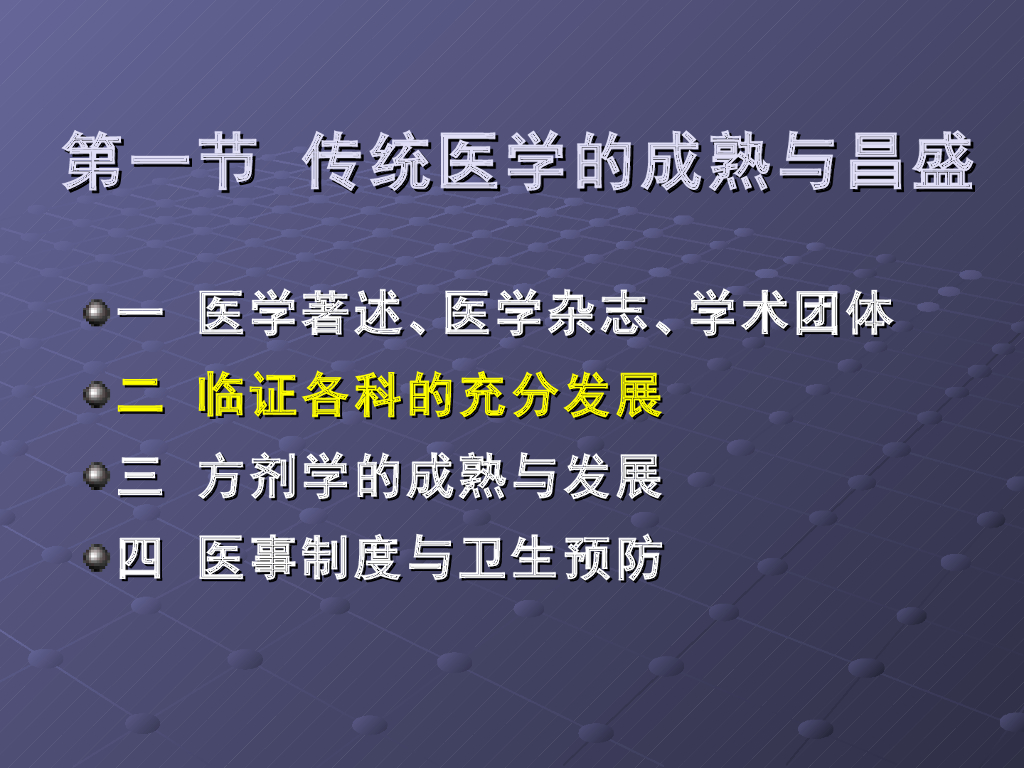 第一节 传统医学的成熟与昌盛

一 医学著述、医学杂志、学术团体

二 临证各科的充分发展

三 方剂学的成熟与发展

四 医事制度与卫生预防